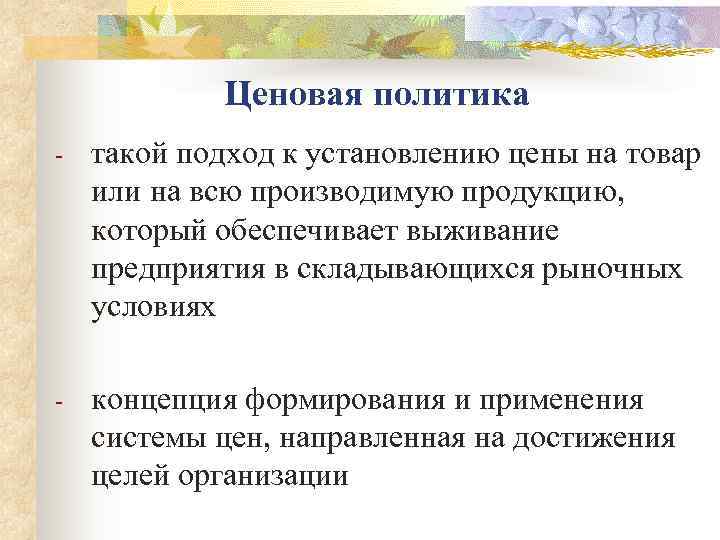 Ценовая политика

- такой подход к установлению цены на товар или на всю производимую продукцию, который обеспечивает выживание предприятия в складывающихся рыночных условиях

- концепция формирования и применения системы цен, направленная на достижения целей организации